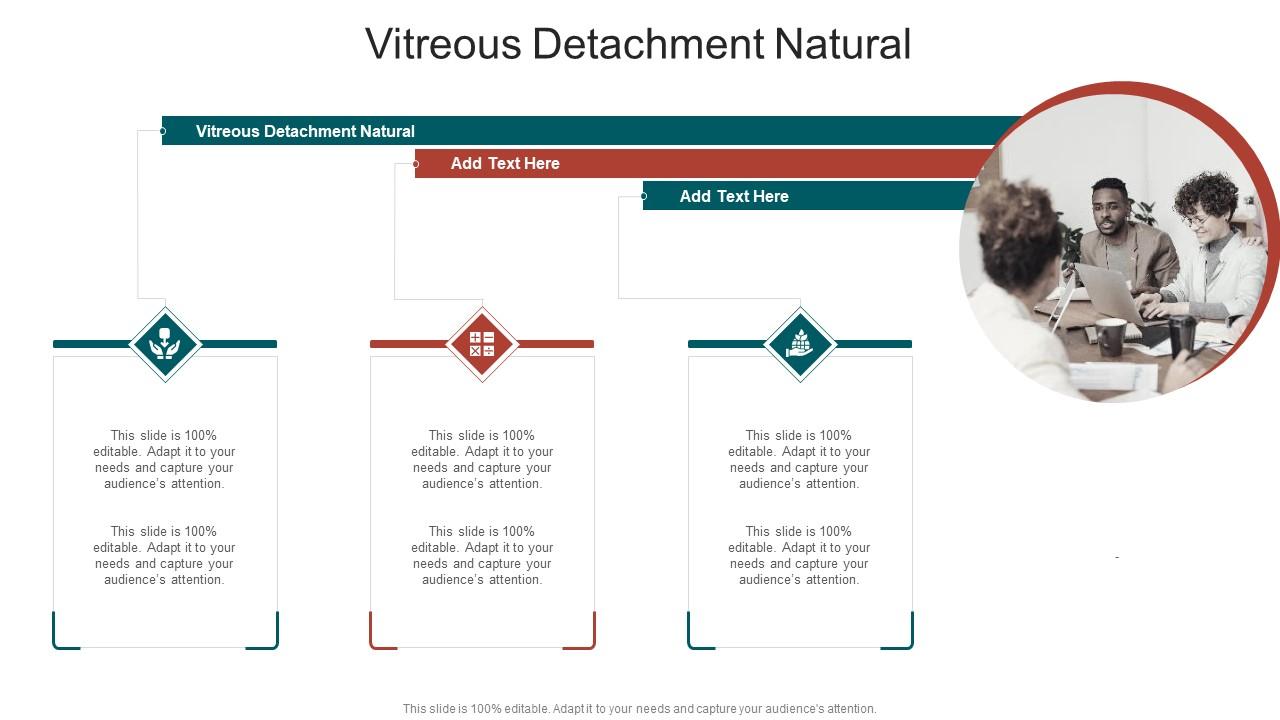 Vitreous Detachment Natural

Vitreous Detachment Natural

Add Text Here

Add Text Here

This slide is 100% editable. Adapt it to your needs and capture your audience's attention.

This slide is 100% editable. Adapt it to your needs and capture your audience's attention.

This slide is 100% editable. Adapt it to your needs and capture your audience's attention.

This slide is 100% editable. Adapt it to your needs and capture your audience's attention.

This slide is 100% editable. Adapt it to your needs and capture your audience's attention.

This slide is 100% editable. Adapt it to your needs and capture your audience's attention.

This slide is 100% editable. Adapt it to your needs and capture your audience's attention.